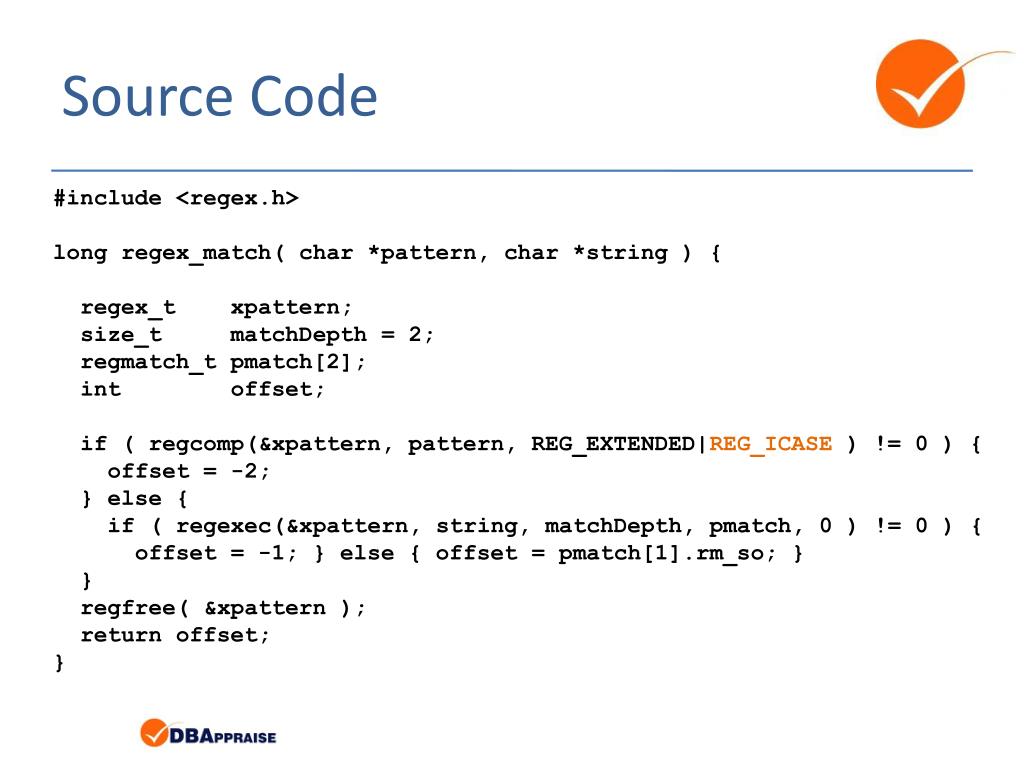 Source Code

#include <regex.h>

long regex_match( char *pattern, char *string ) {

  regex_t    xpattern;
  size_t     matchDepth = 2;
  regmatch_t pmatch[2];
  int        offset;

  if ( regcomp(&xpattern, pattern, REG_EXTENDED|REG_ICASE ) != 0 ) {
    offset = -2;
  } else {
    if ( regexec(&xpattern, string, matchDepth, pmatch, 0 ) != 0 ) {
      offset = -1; } else { offset = pmatch[1].rm_so; }
  }
  regfree( &xpattern );
  return offset;
}

DBAPPRAISE